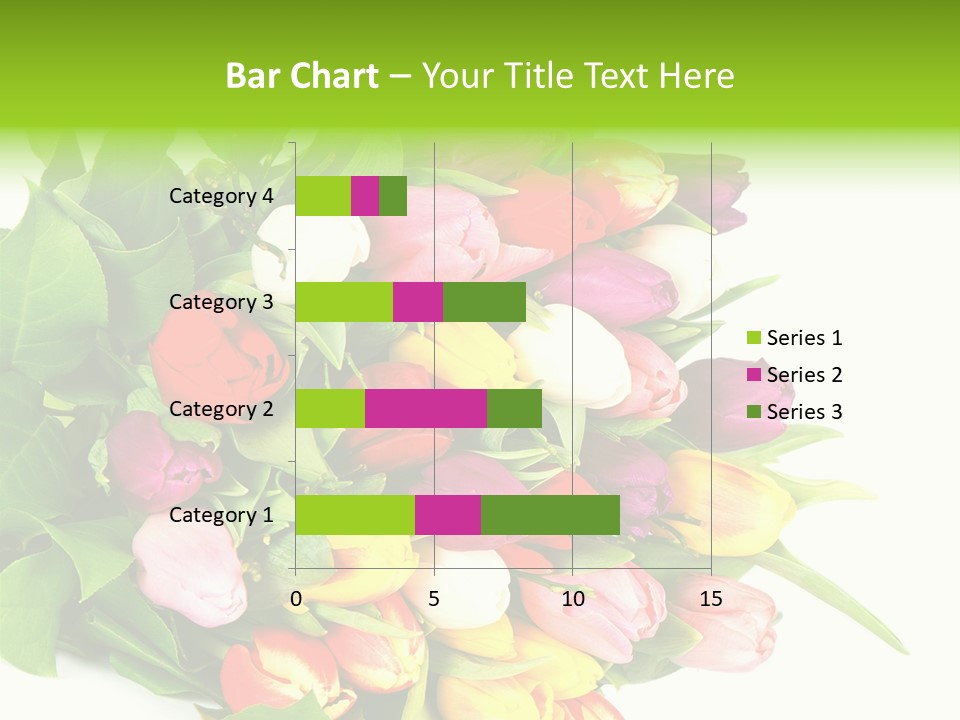 Bar Chart – Your Title Text Here

Category 4
Category 3
Category 2
Category 1

0
5
10
15

Series 1
Series 2
Series 3